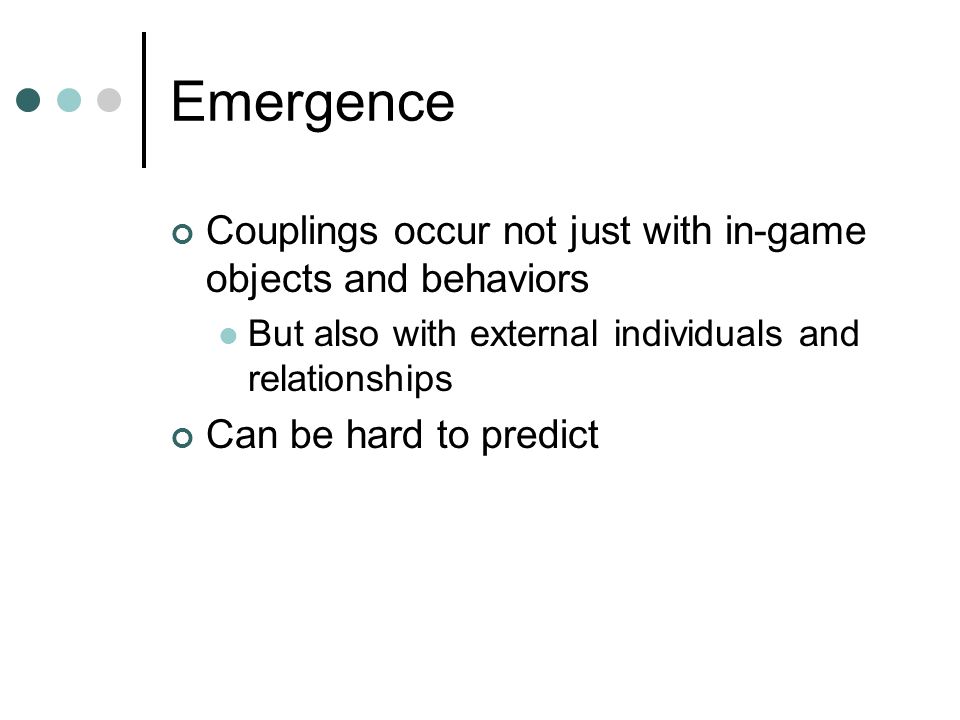 Emergence

Couplings occur not just with in-game objects and behaviors

But also with external individuals and relationships

Can be hard to predict